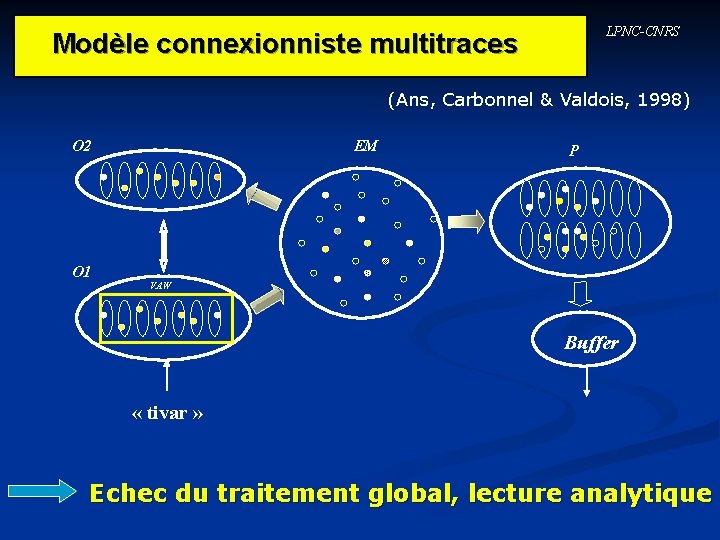 Modèle connexionniste multitraces

LPNC-CNRS

(Ans, Carbonnel & Valdois, 1998)

O2

EM

P

O1

VAW

Buffer

« tivar »

Echec du traitement global, lecture analytique